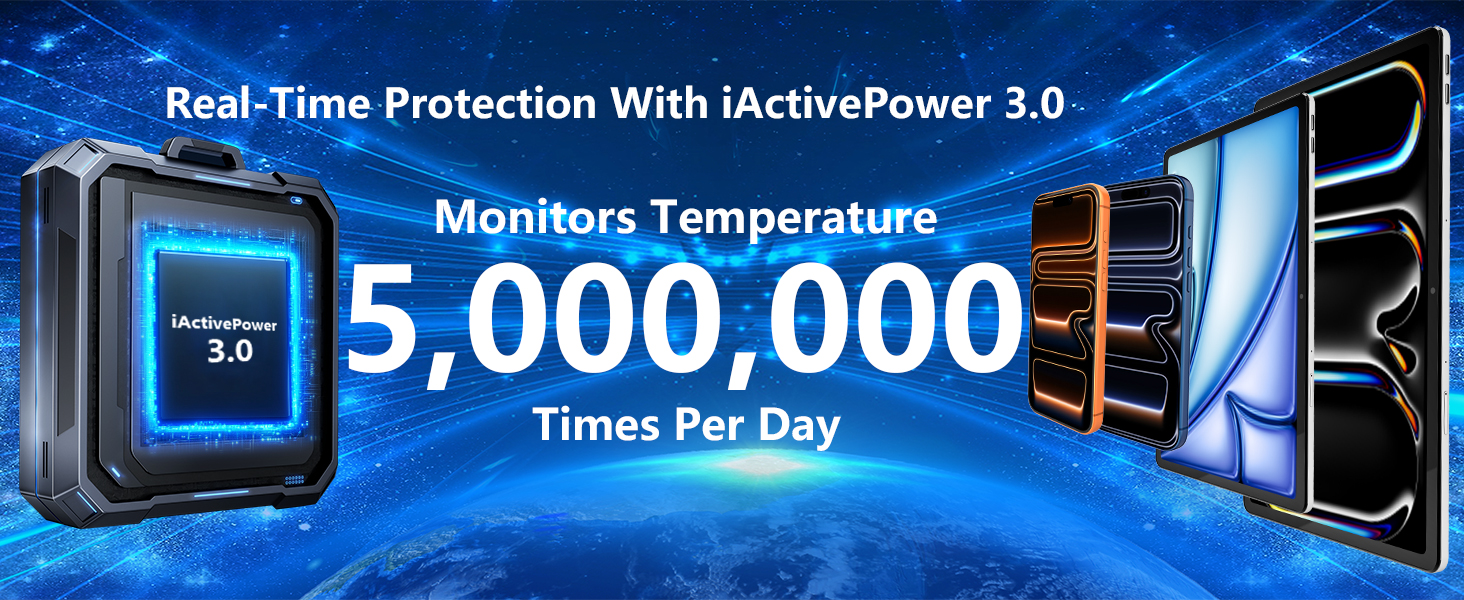 Real-Time Protection With iActivePower 3.0

iActivePower 3.0

Monitors Temperature
5,000,000
Times Per Day